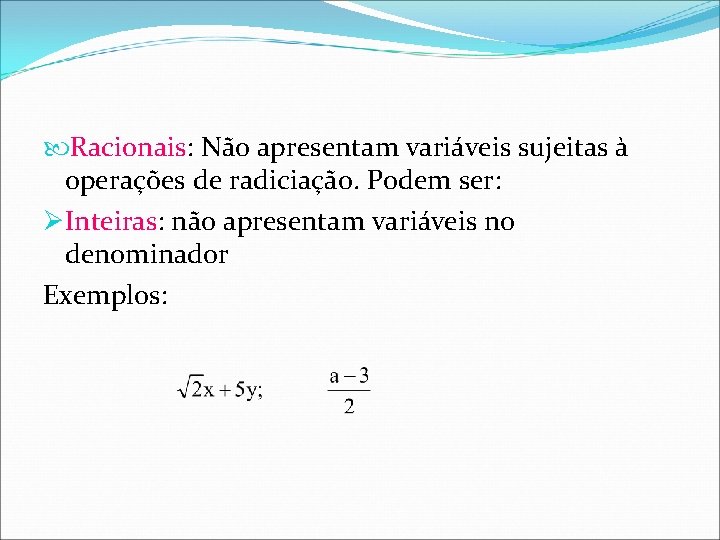 Racionais: Não apresentam variáveis sujeitas à operações de radiciação. Podem ser:

Inteiras: não apresentam variáveis no denominador

Exemplos:

$\sqrt{2}x + 5y;$ $\frac{a-3}{2}$